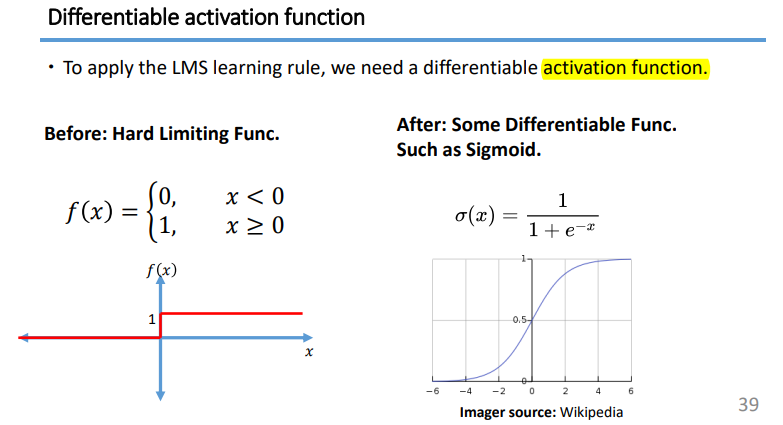 Differentiable activation function

• To apply the LMS learning rule, we need a differentiable activation function.

Before: Hard Limiting Func.

$f(x) = \begin{cases} 0, & x < 0 \\ 1, & x \geq 0 \end{cases}$

$f(x)$

1

$x$

After: Some Differentiable Func. Such as Sigmoid.

$\sigma(x) = \frac{1}{1 + e^{-x}}$

1

0.5

0

−6 −4 −2 0 2 4 6

Imager source: Wikipedia

39